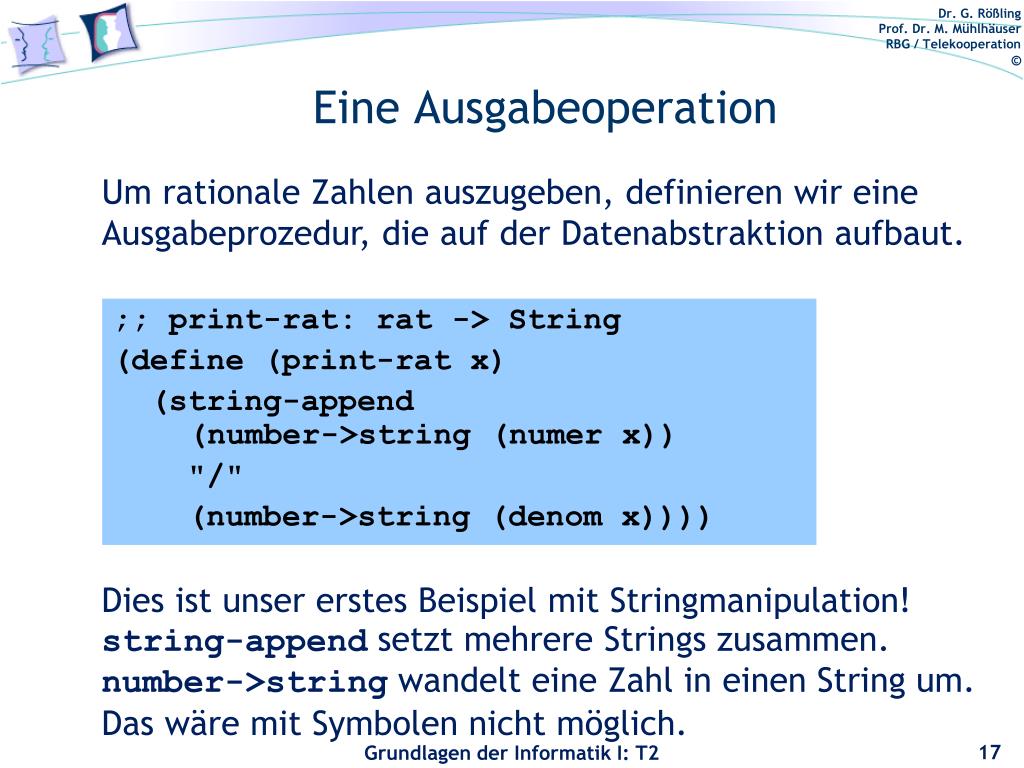 Dr. G. Rößling
Prof. Dr. M. Mühlhäuser
RBG / Telekooperation
©

Eine Ausgabeoperation

Um rationale Zahlen auszugeben, definieren wir eine Ausgabeprozedur, die auf der Datenabstraktion aufbaut.

;; print-rat: rat -> String
(define (print-rat x)
  (string-append
    (number->string (numer x))
    "/"
    (number->string (denom x))))

Dies ist unser erstes Beispiel mit Stringmanipulation!
string-append setzt mehrere Strings zusammen.
number->string wandelt eine Zahl in einen String um.
Das wäre mit Symbolen nicht möglich.

Grundlagen der Informatik I: T2

17